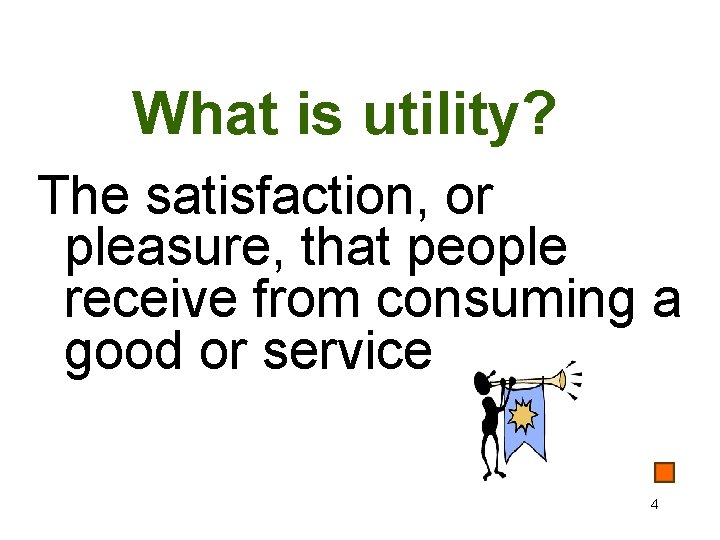 What is utility?

The satisfaction, or pleasure, that people receive from consuming a good or service

4